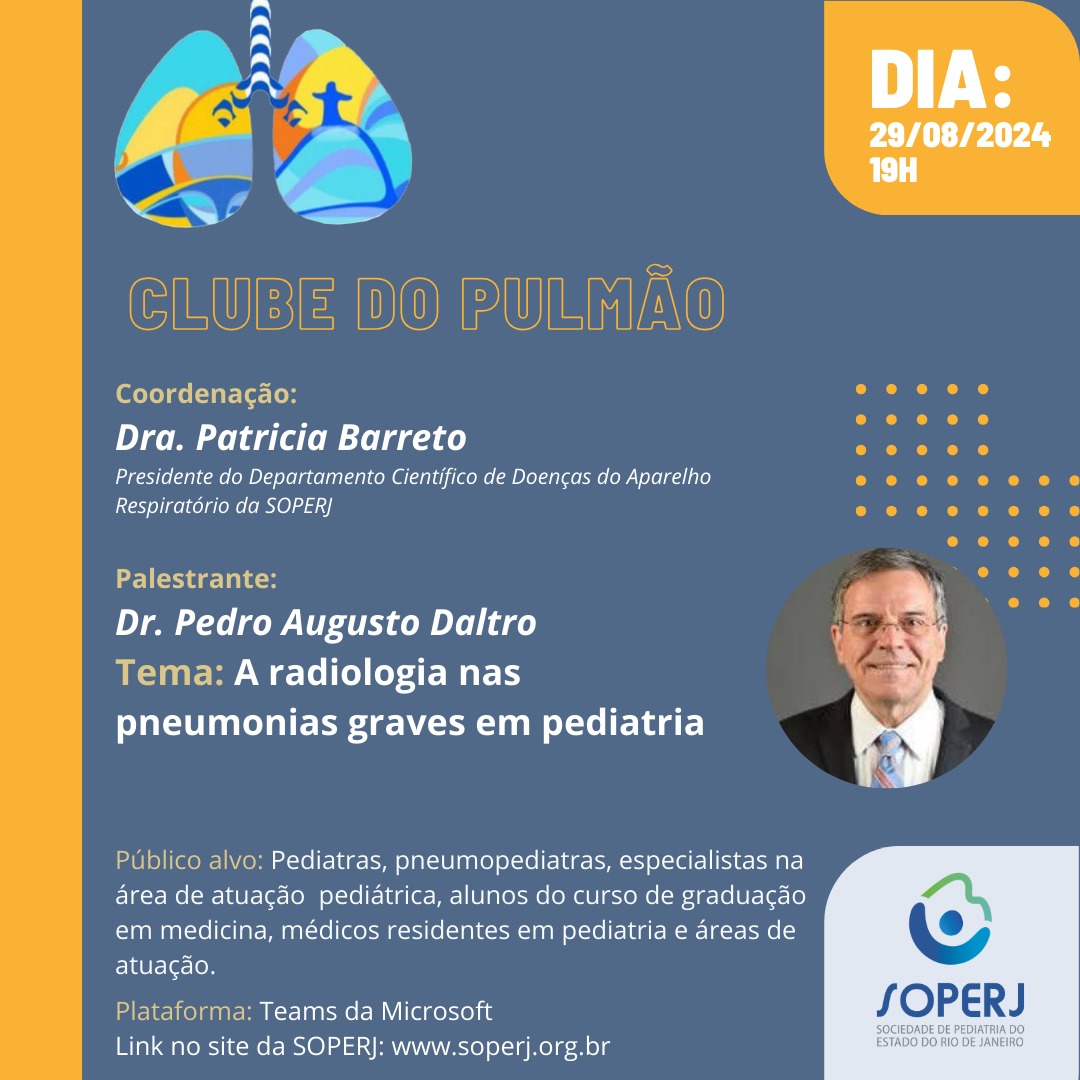 DIA:
29/08/2024
19H

CLUBE DO PULMÃO

Coordenação:
Dra. Patricia Barreto
Presidente do Departamento Científico de Doenças do Aparelho Respiratório da SOPERJ

Palestrante:
Dr. Pedro Augusto Daltro
Tema: A radiologia nas pneumonias graves em pediatria

Público alvo: Pediatras, pneumopediatras, especialistas na área de atuação pediátrica, alunos do curso de graduação em medicina, médicos residentes em pediatria e áreas de atuação.

Plataforma: Teams da Microsoft
Link no site da SOPERJ: www.soperj.org.br

SOPERJ
SOCIEDADE DE PEDIATRIA DO ESTADO DO RIO DE JANEIRO